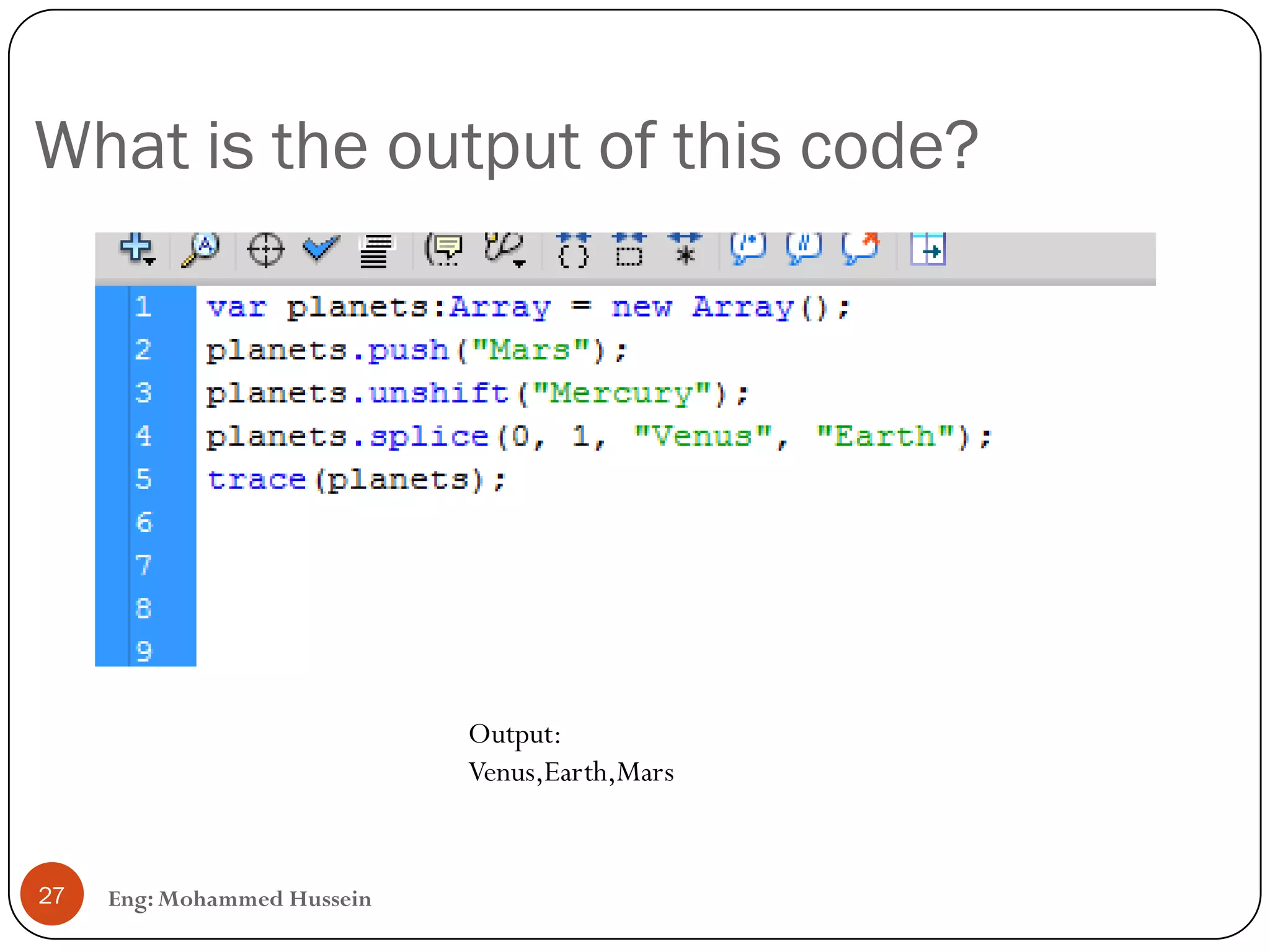 What is the output of this code?

1 var planets:Array = new Array();
2 planets.push("Mars");
3 planets.unshift("Mercury");
4 planets.splice(0, 1, "Venus", "Earth");
5 trace(planets);
6
7
8
9

Output:
Venus,Earth,Mars

27

Eng: Mohammed Hussein